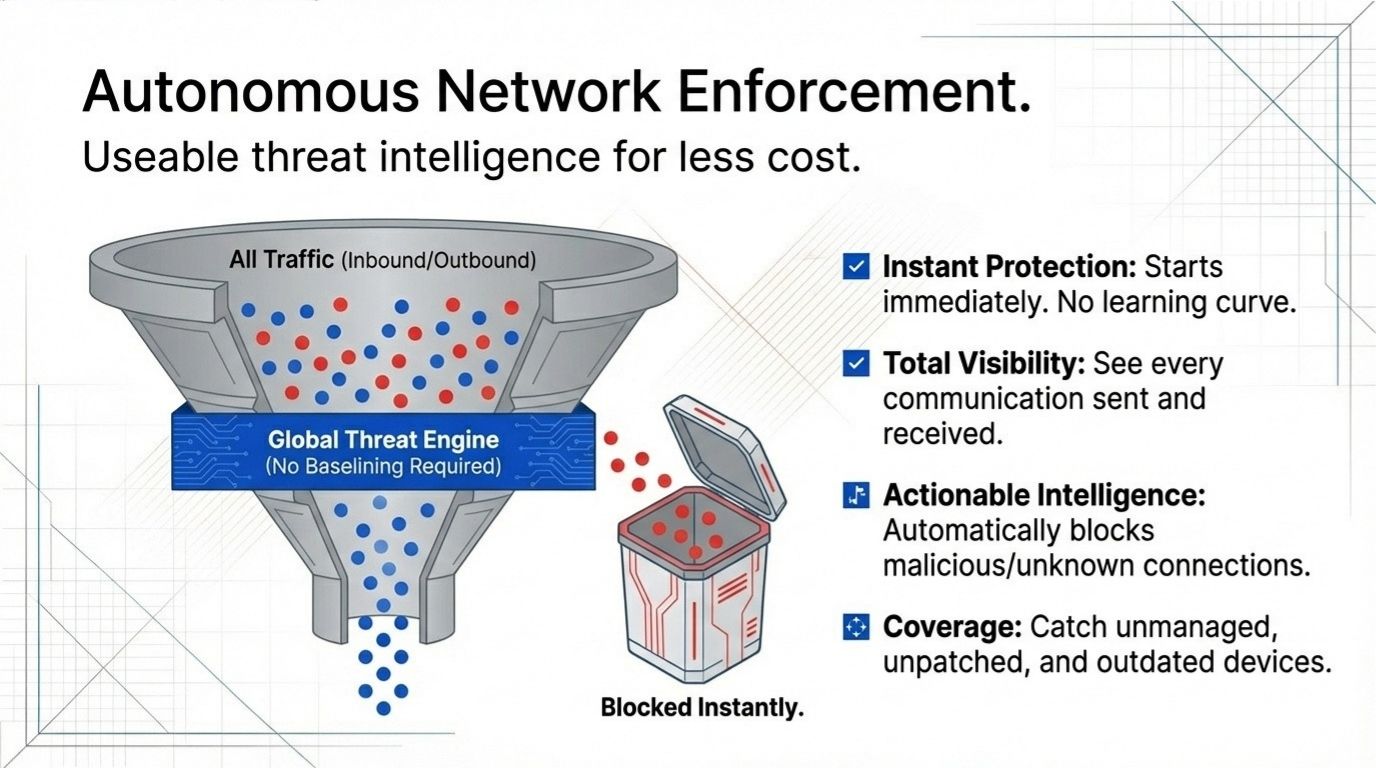 Autonomous Network Enforcement.

Useable threat intelligence for less cost.

All Traffic (Inbound/Outbound)

Global Threat Engine
(No Baselining Required)

Blocked Instantly.

Instant Protection: Starts immediately. No learning curve.

Total Visibility: See every communication sent and received.

Actionable Intelligence: Automatically blocks malicious/unknown connections.

Coverage: Catch unmanaged, unpatched, and outdated devices.